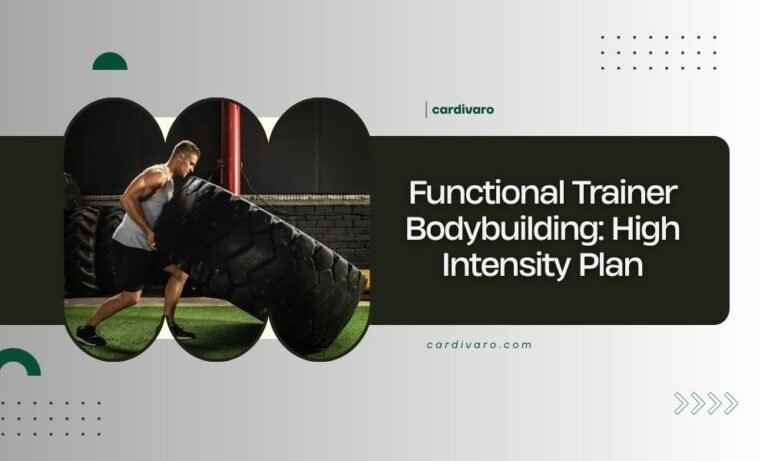 cardivaro

Functional Trainer Bodybuilding: High Intensity Plan

cardivaro.com